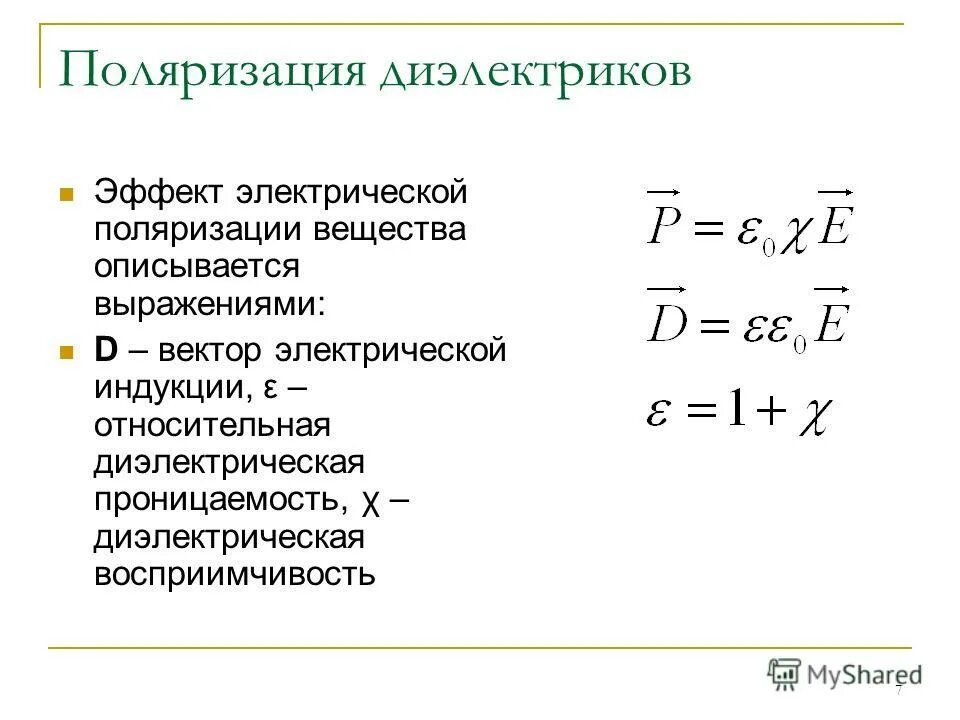 Поляризация диэлектриков

Эффект электрической поляризации вещества описывается выражениями:

D – вектор электрической индукции, ε – относительная диэлектрическая проницаемость, χ – диэлектрическая восприимчивость

$\vec{P} = \varepsilon_0 \chi \vec{E}$

$\vec{D} = \varepsilon \varepsilon_0 \vec{E}$

$\varepsilon = 1 + \chi$

MyShared

7